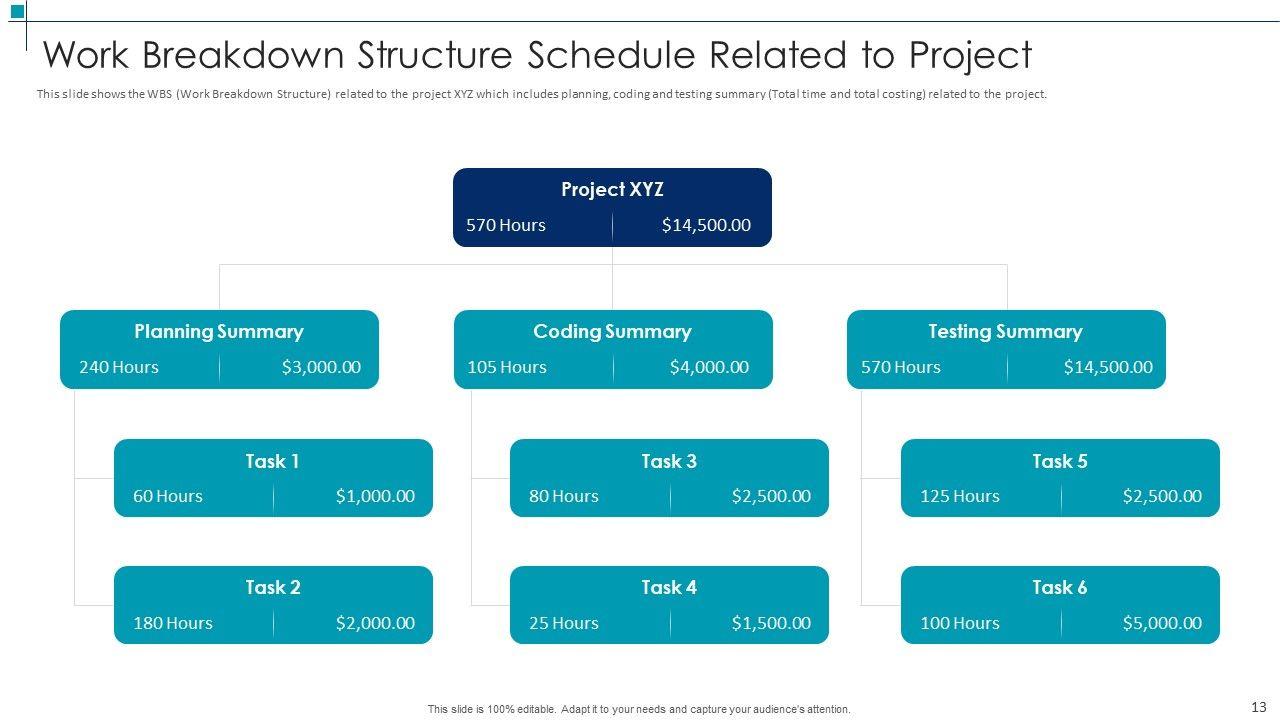 Work Breakdown Structure Schedule Related to Project

This slide shows the WBS (Work Breakdown Structure) related to the project XYZ which includes planning, coding and testing summary (Total time and total costing) related to the project.

Project XYZ
570 Hours $14,500.00

Planning Summary
240 Hours $3,000.00

Task 1
60 Hours $1,000.00

Task 2
180 Hours $2,000.00

Coding Summary
105 Hours $4,000.00

Task 3
80 Hours $2,500.00

Task 4
25 Hours $1,500.00

Testing Summary
570 Hours $14,500.00

Task 5
125 Hours $2,500.00

Task 6
100 Hours $5,000.00

This slide is 100% editable. Adapt it to your needs and capture your audience's attention.

13